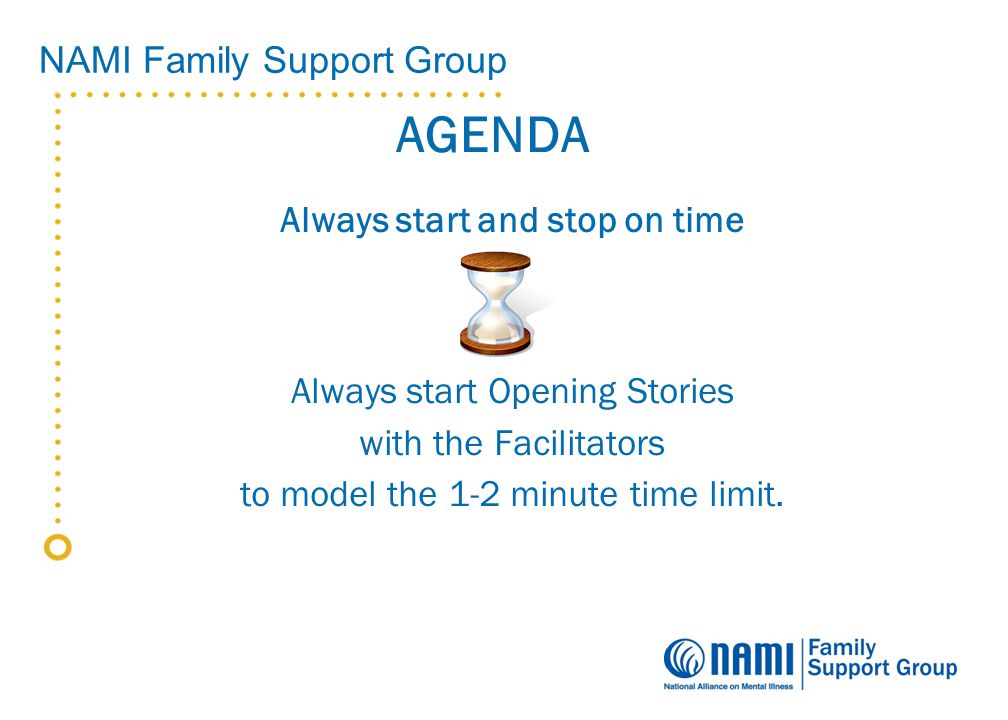 NAMI Family Support Group

AGENDA

Always start and stop on time

Always start Opening Stories with the Facilitators to model the 1-2 minute time limit.

NAMI National Alliance on Mental Illness Family Support Group